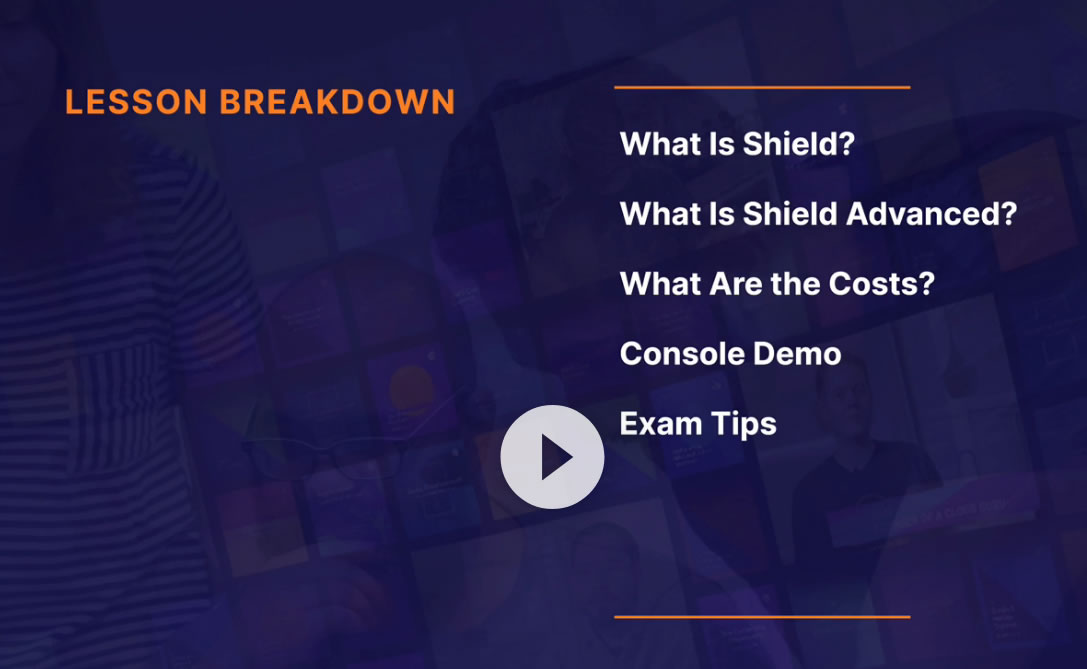 LESSON BREAKDOWN

What Is Shield?

What Is Shield Advanced?

What Are the Costs?

Console Demo

Exam Tips